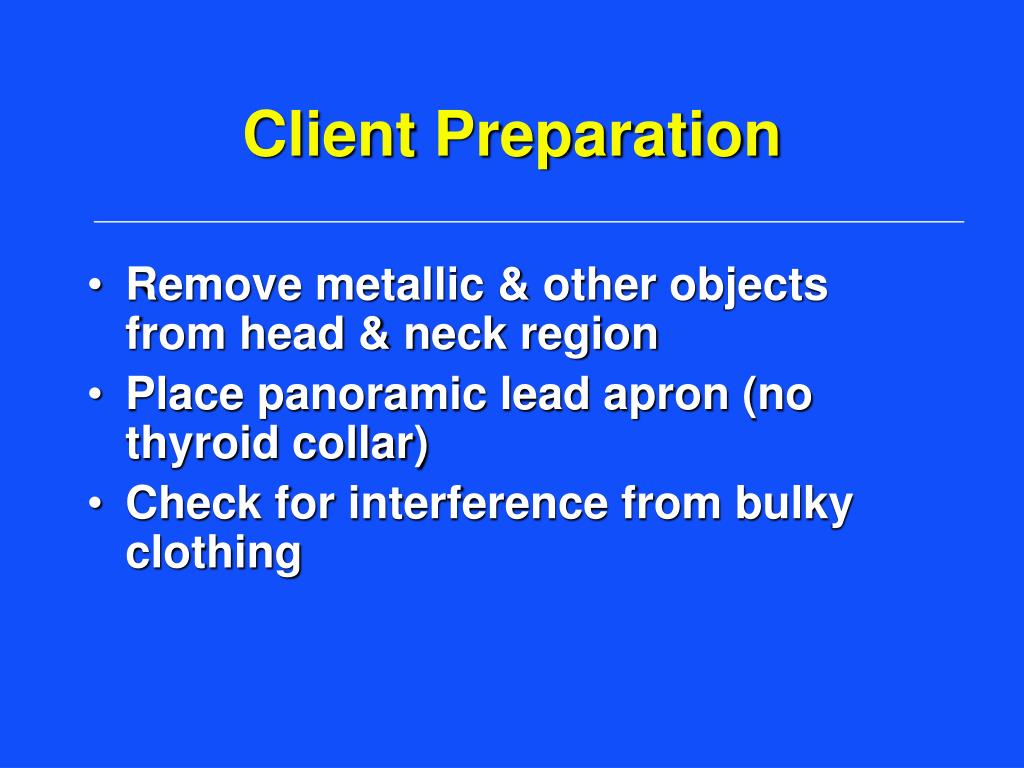 Client Preparation

• Remove metallic & other objects from head & neck region
• Place panoramic lead apron (no thyroid collar)
• Check for interference from bulky clothing